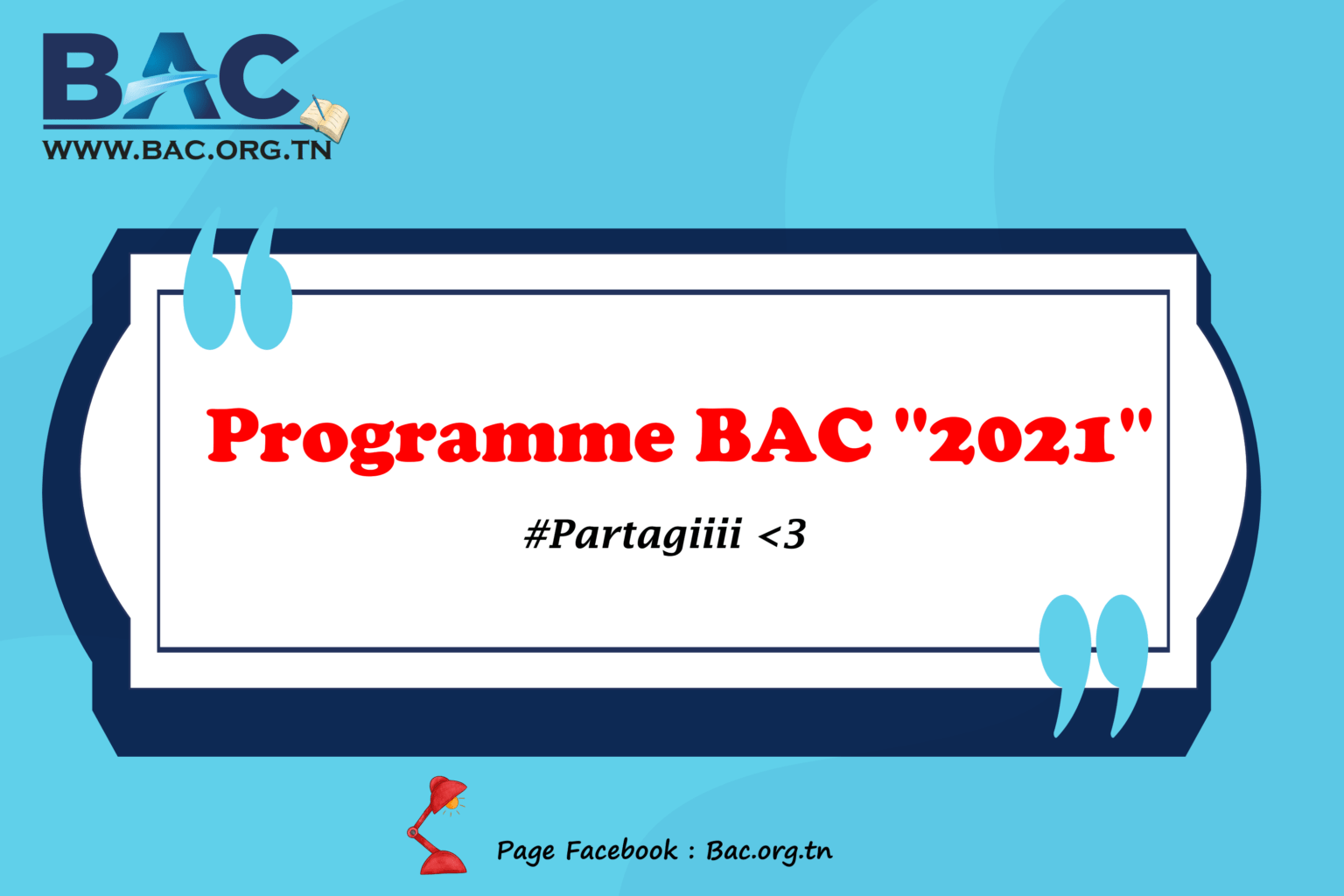 BAC
WWW.BAC.ORG.TN

Programme BAC "2021"

#Partagiiii <3

Page Facebook : Bac.org.tn